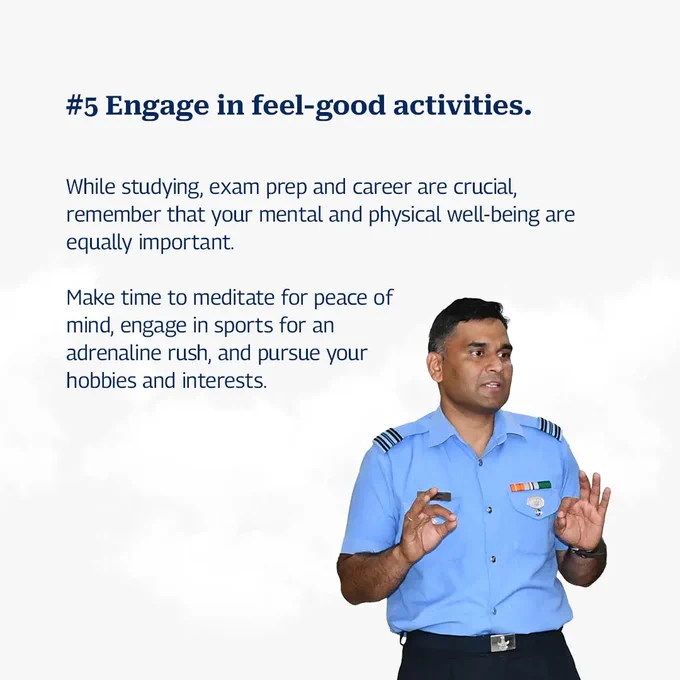 #5 Engage in feel-good activities.

While studying, exam prep and career are crucial, remember that your mental and physical well-being are equally important.

Make time to meditate for peace of mind, engage in sports for an adrenaline rush, and pursue your hobbies and interests.